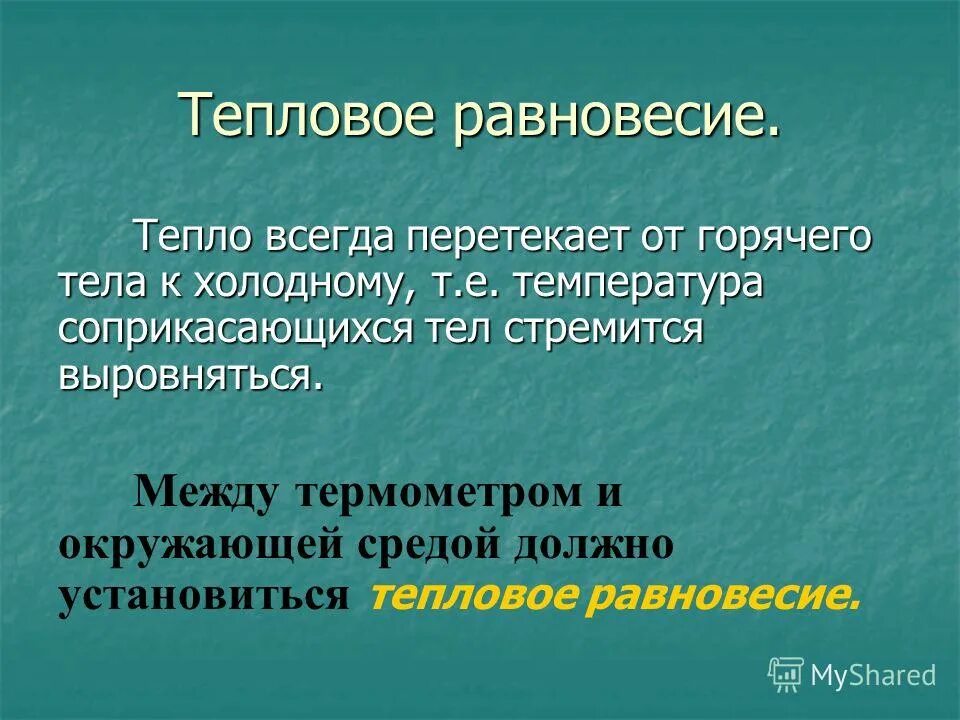 Тепловое равновесие.

Тепло всегда перетекает от горячего тела к холодному, т.е. температура соприкасающихся тел стремится выровняться.

Между термометром и окружающей средой должно установиться тепловое равновесие.

MyShared